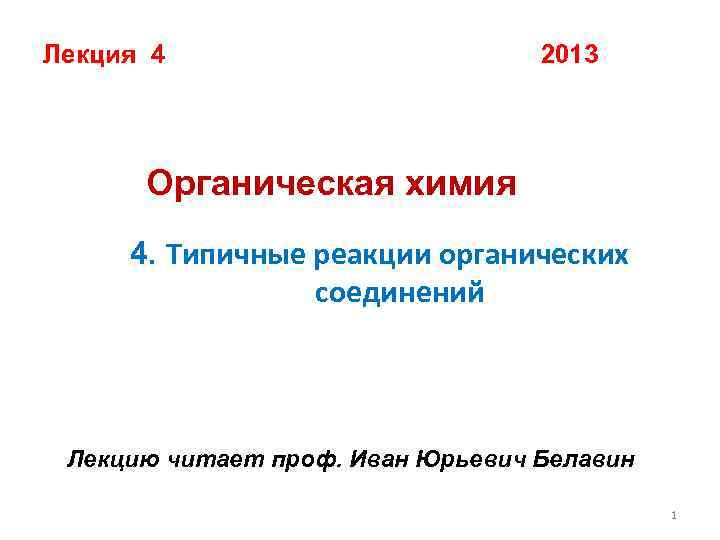 Лекция 4 2013

Органическая химия

4. Типичные реакции органических соединений

Лекцию читает проф. Иван Юрьевич Белавин

1